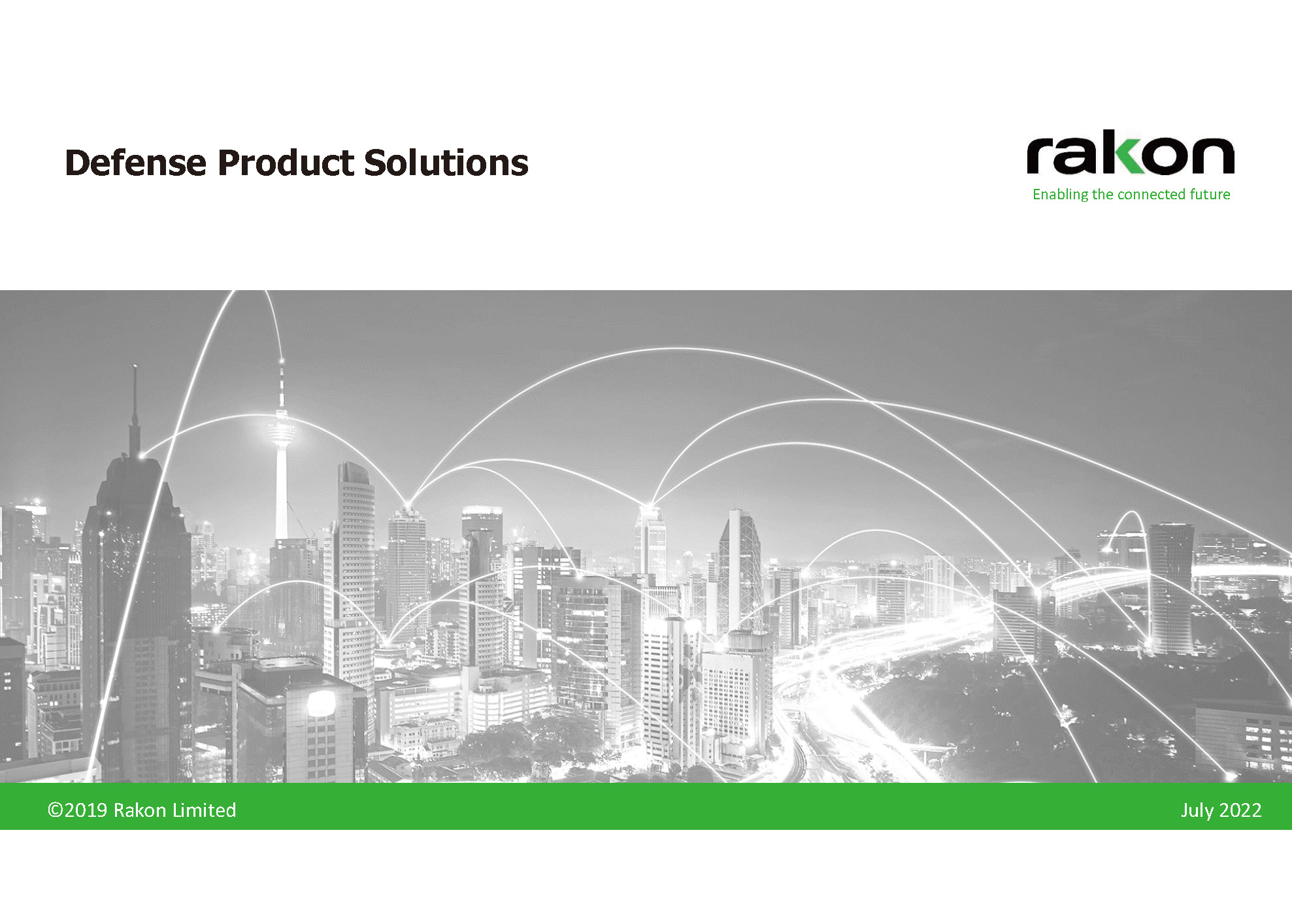 Defense Product Solutions

rakon

Enabling the connected future

©2019 Rakon Limited

July 2022